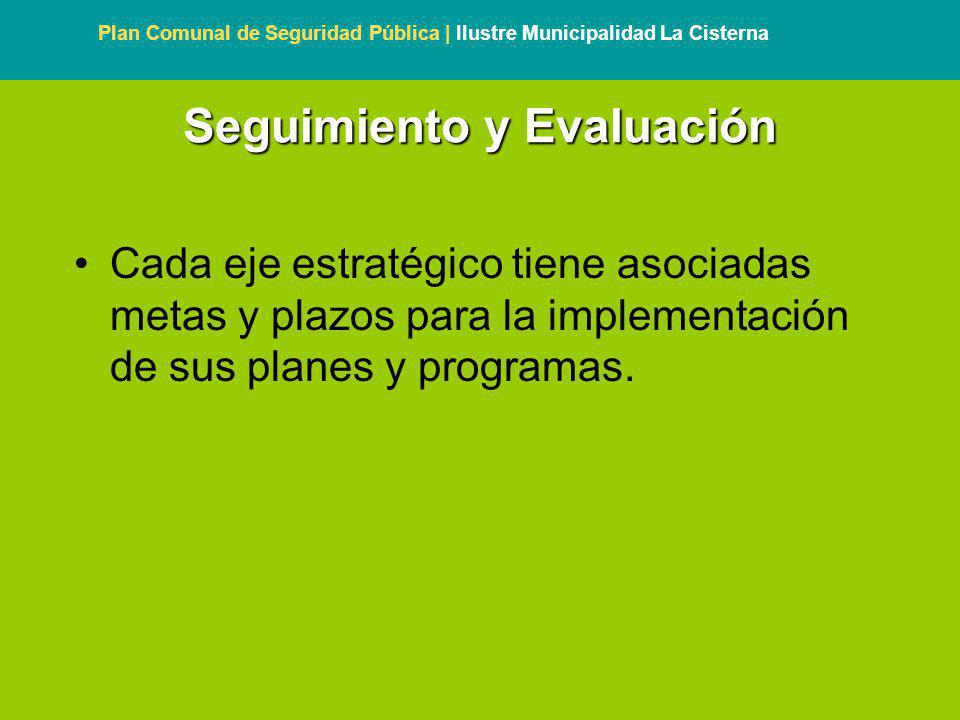 Plan Comunal de Seguridad Pública | Ilustre Municipalidad La Cisterna

Seguimiento y Evaluación

• Cada eje estratégico tiene asociadas metas y plazos para la implementación de sus planes y programas.